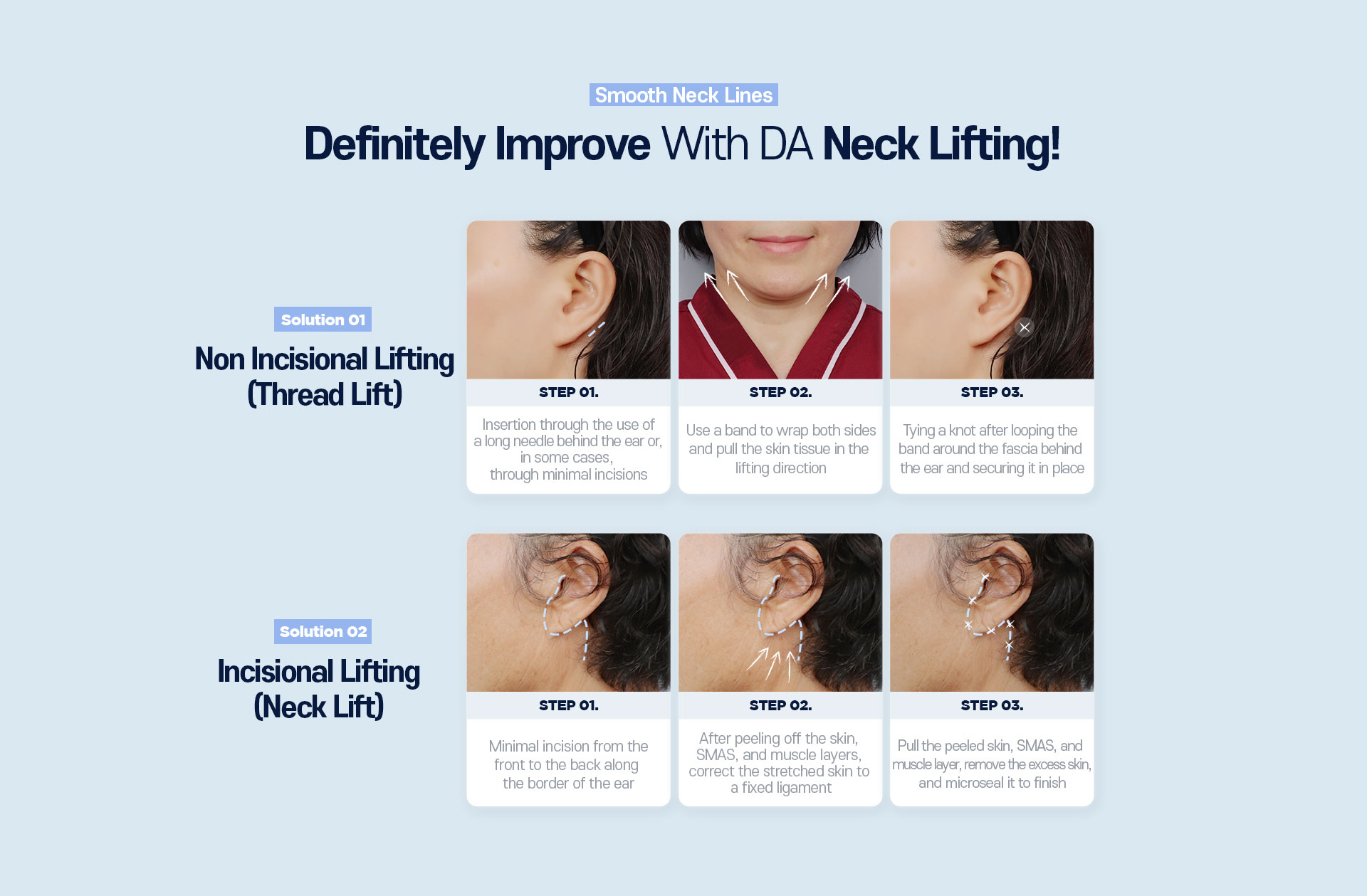 Smooth Neck Lines

Definitely Improve With DA Neck Lifting!

Solution 01

Non Incisional Lifting (Thread Lift)

STEP 01.

Insertion through the use of a long needle behind the ear or, in some cases, through minimal incisions

STEP 02.

Use a band to wrap both sides and pull the skin tissue in the lifting direction

STEP 03.

Tying a knot after looping the band around the fascia behind the ear and securing it in place

Solution 02

Incisional Lifting (Neck Lift)

STEP 01.

Minimal incision from the front to the back along the border of the ear

STEP 02.

After peeling off the skin, SMAS, and muscle layers, correct the stretched skin to a fixed ligament

STEP 03.

Pull the peeled skin, SMAS, and muscle layer, remove the excess skin, and microseal it to finish